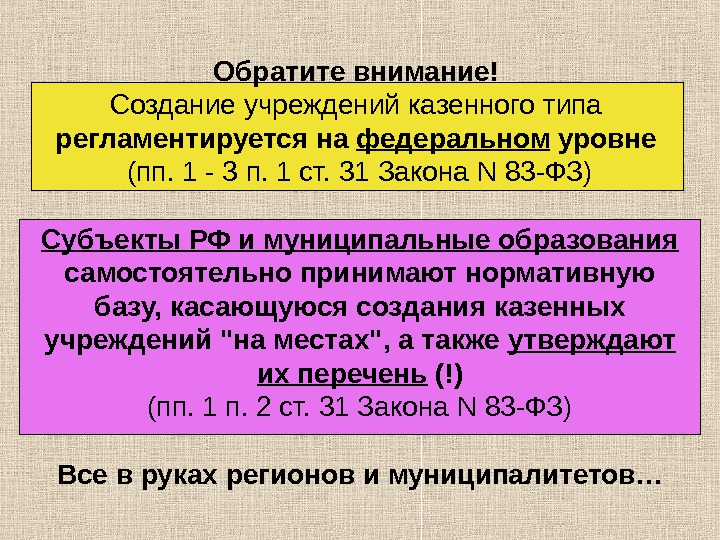 Обратите внимание!

Создание учреждений казенного типа регламентируется на федеральном уровне (пп. 1 - 3 п. 1 ст. 31 Закона N 83-ФЗ)

Субъекты РФ и муниципальные образования самостоятельно принимают нормативную базу, касающуюся создания казенных учреждений "на местах", а также утверждают их перечень (!) (пп. 1 п. 2 ст. 31 Закона N 83-ФЗ)

Все в руках регионов и муниципалитетов…